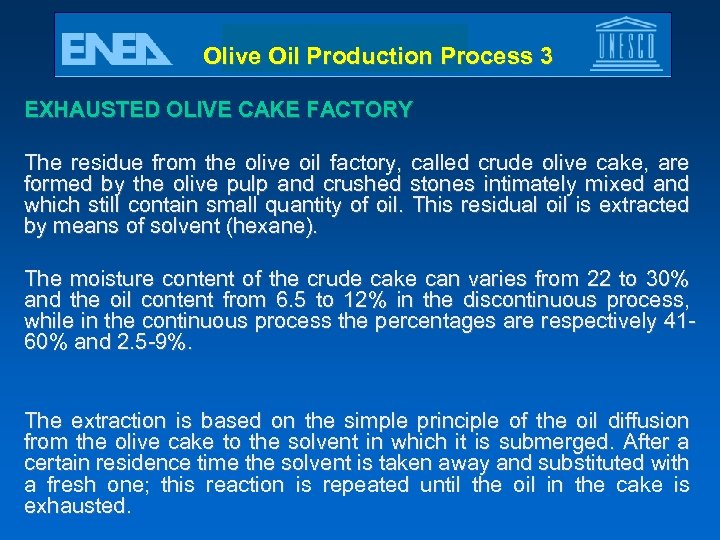 ENEA

Olive Oil Production Process 3

UNESCO

EXHAUSTED OLIVE CAKE FACTORY

The residue from the olive oil factory, called crude olive cake, are formed by the olive pulp and crushed stones intimately mixed and which still contain small quantity of oil. This residual oil is extracted by means of solvent (hexane).

The moisture content of the crude cake can varies from 22 to 30% and the oil content from 6.5 to 12% in the discontinuous process, while in the continuous process the percentages are respectively 41-60% and 2.5-9%.

The extraction is based on the simple principle of the oil diffusion from the olive cake to the solvent in which it is submerged. After a certain residence time the solvent is taken away and substituted with a fresh one; this reaction is repeated until the oil in the cake is exhausted.